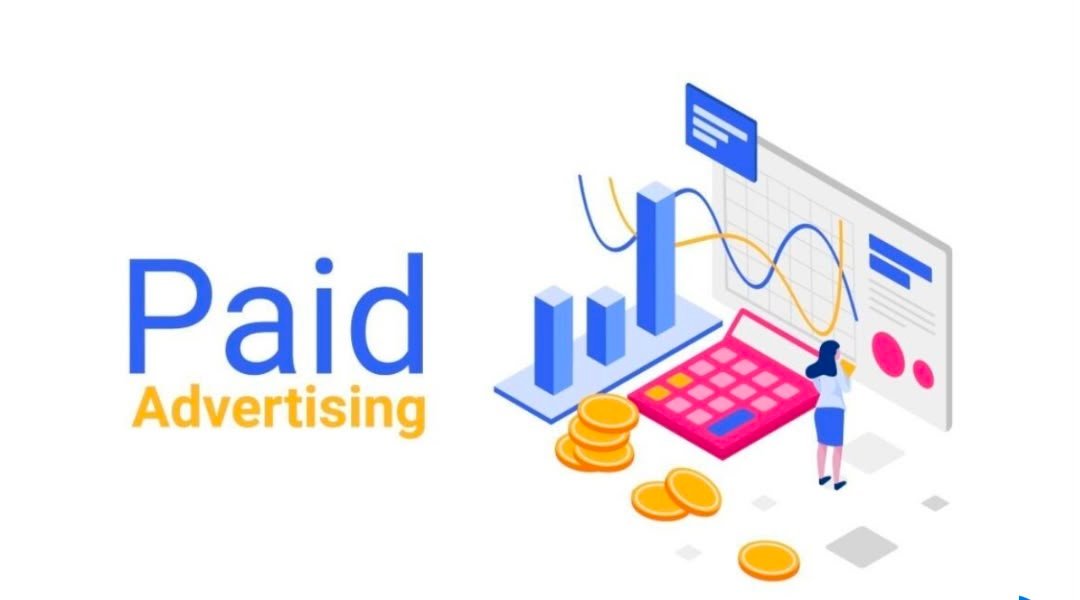 Paid
Advertising